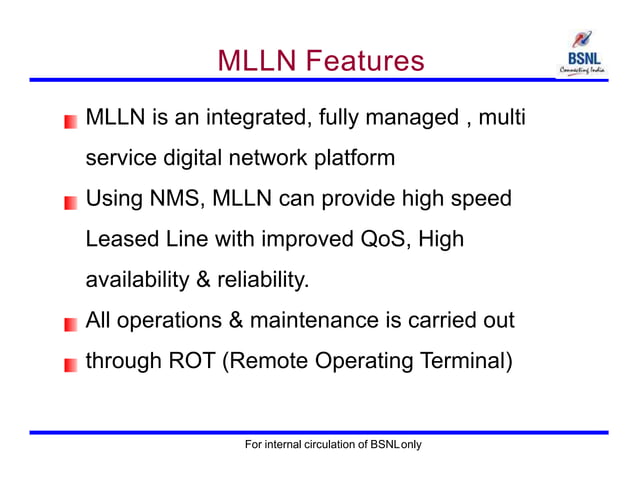 MLLN Features

BSNL
Connecting India

MLLN is an integrated, fully managed , multi service digital network platform

Using NMS, MLLN can provide high speed Leased Line with improved QoS, High availability & reliability.

All operations & maintenance is carried out

through ROT (Remote Operating Terminal)

For internal circulation of BSNLonly